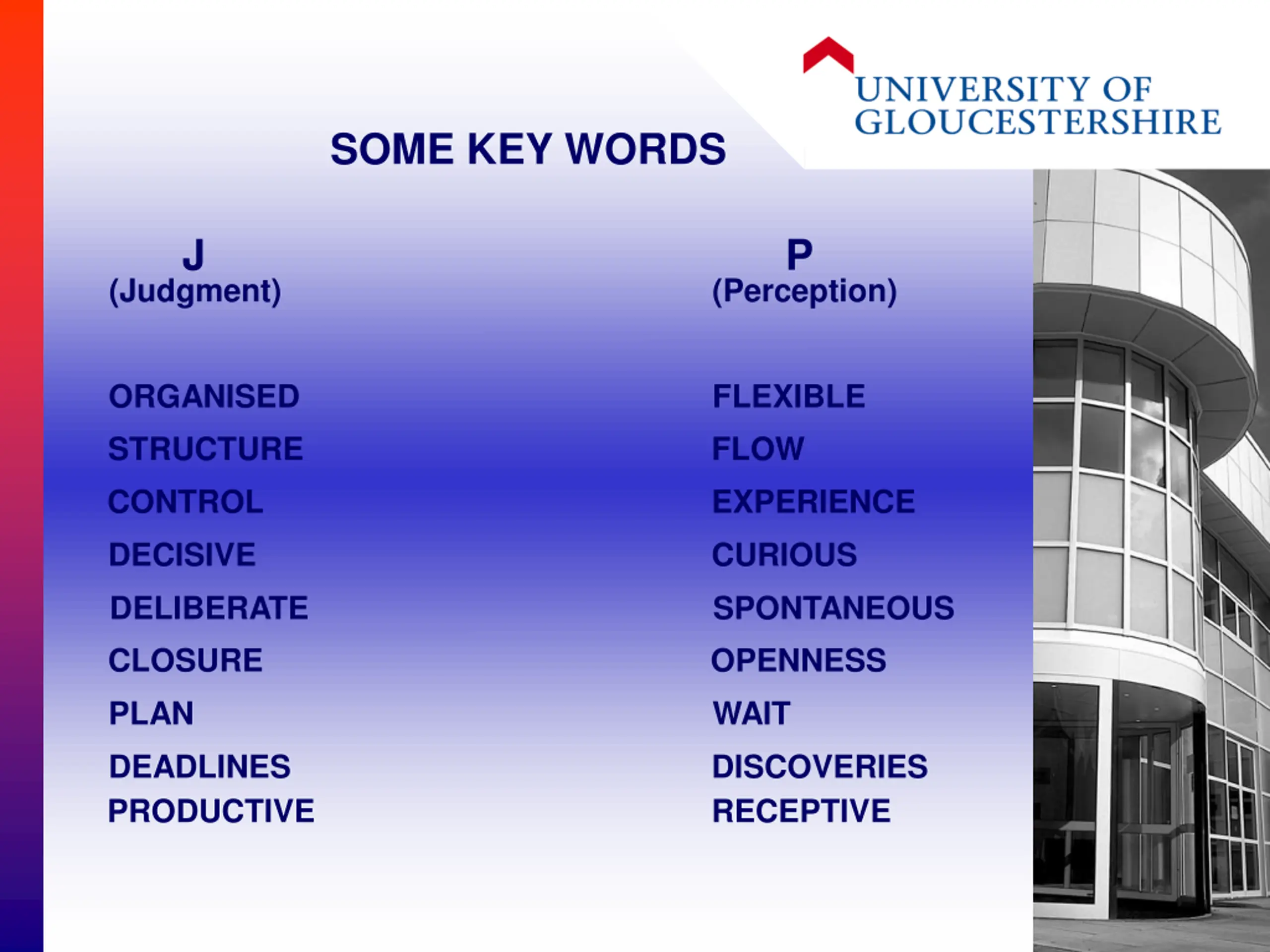 UNIVERSITY OF GLOUCESTERSHIRE

SOME KEY WORDS

J
(Judgment)

ORGANISED
STRUCTURE
CONTROL
DECISIVE
DELIBERATE
CLOSURE
PLAN
DEADLINES
PRODUCTIVE

P
(Perception)

FLEXIBLE
FLOW
EXPERIENCE
CURIOUS
SPONTANEOUS
OPENNESS
WAIT
DISCOVERIES
RECEPTIVE